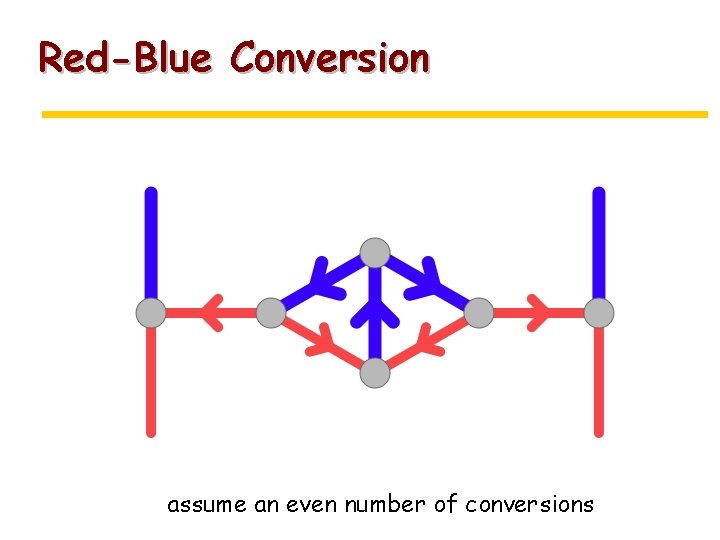 Red-Blue Conversion

assume an even number of conversions